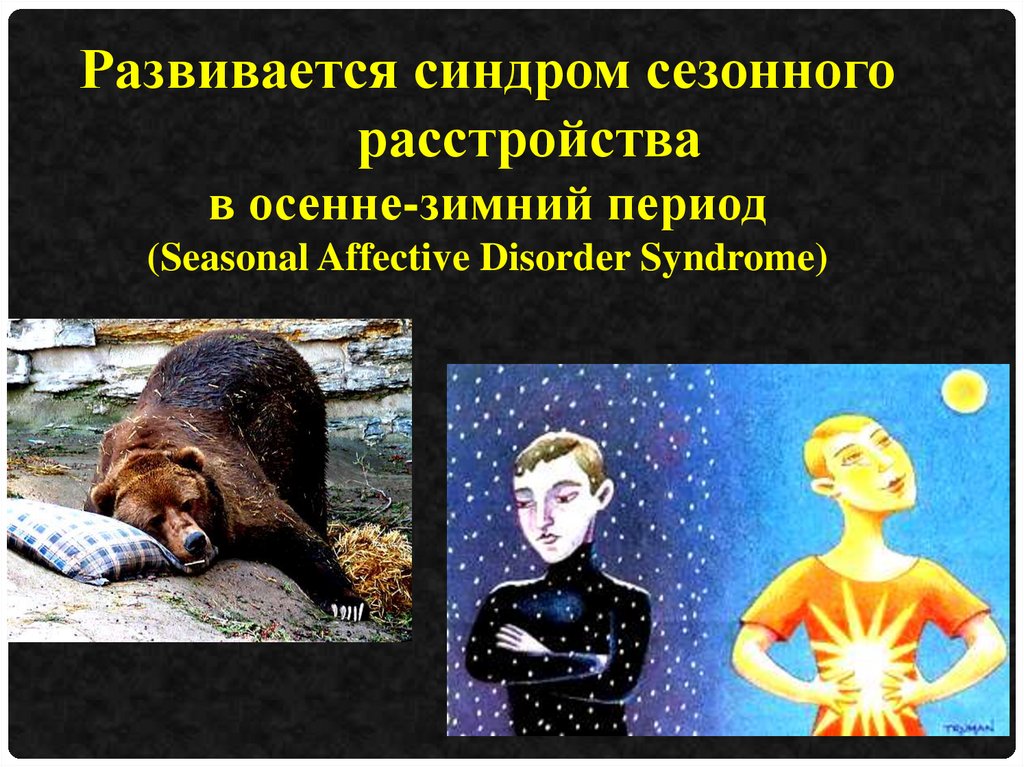 Развивается синдром сезонного расстройства
в осенне-зимний период
(Seasonal Affective Disorder Syndrome)

TRUMAN